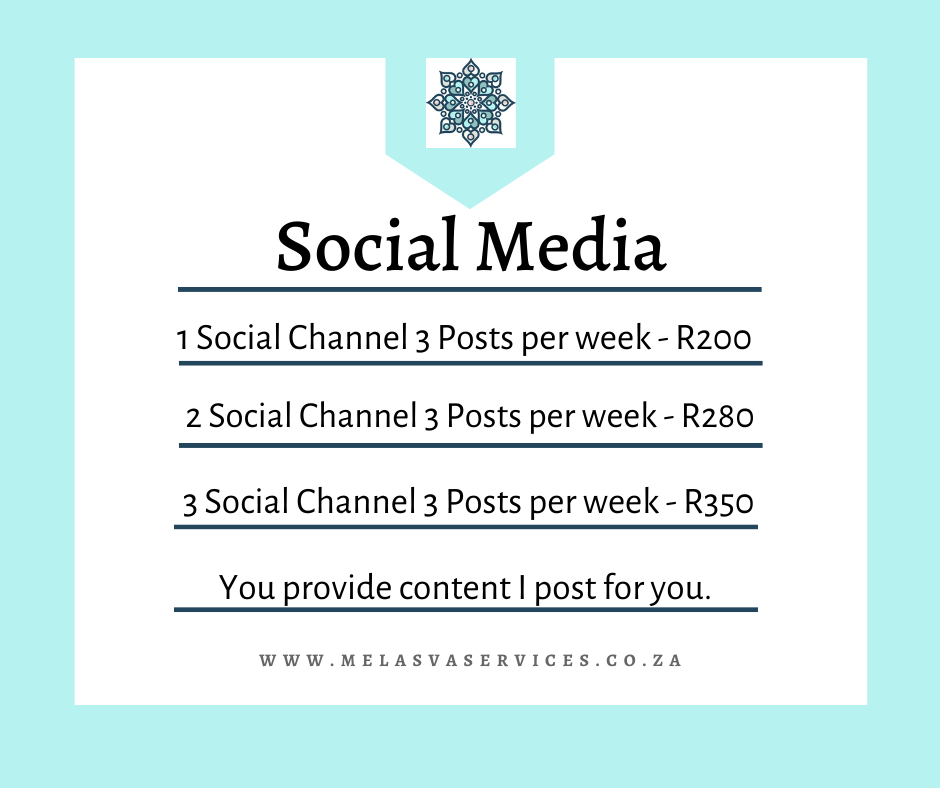 Social Media

1 Social Channel 3 Posts per week - R200

2 Social Channel 3 Posts per week - R280

3 Social Channel 3 Posts per week - R350

You provide content I post for you.

WWW.MELASVASERVICES.CO.ZA